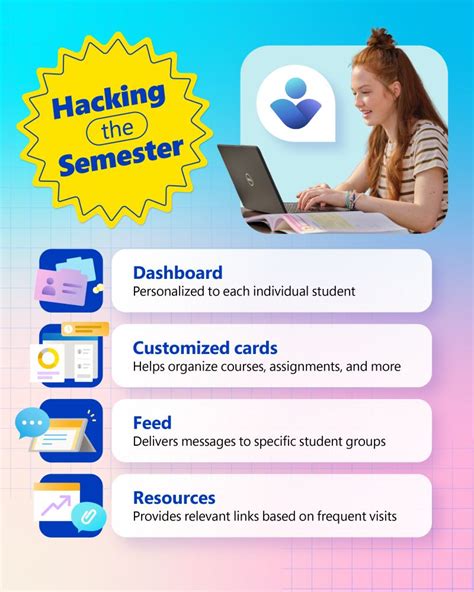 Hacking the Semester

Dashboard
Personalized to each individual student

Customized cards
Helps organize courses, assignments, and more

Feed
Delivers messages to specific student groups

Resources
Provides relevant links based on frequent visits